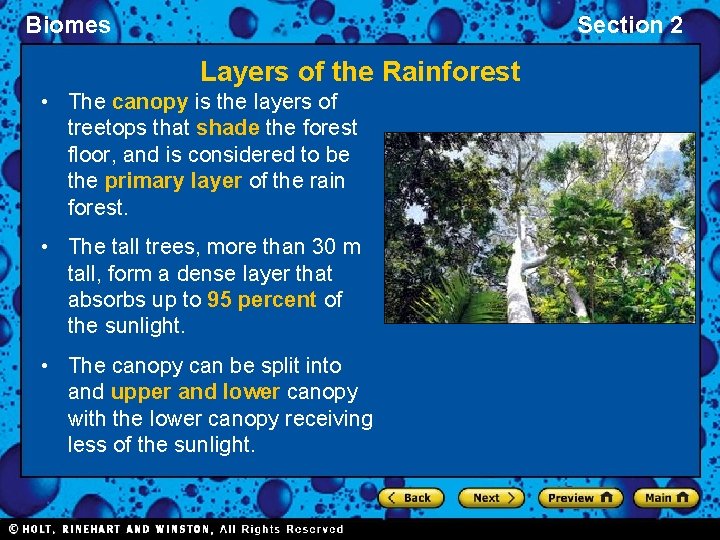 Biomes

Section 2

Layers of the Rainforest

• The canopy is the layers of treetops that shade the forest floor, and is considered to be the primary layer of the rain forest.

• The tall trees, more than 30 m tall, form a dense layer that absorbs up to 95 percent of the sunlight.

• The canopy can be split into and upper and lower canopy with the lower canopy receiving less of the sunlight.

Back

Next

Preview

Main

© HOLT, RINEHART AND WINSTON, All Rights Reserved